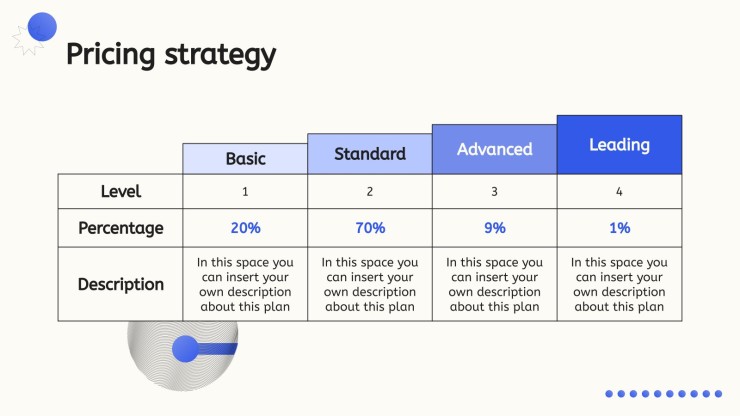 Pricing strategy

| | Basic | Standard | Advanced | Leading |
|---|---|---|---|---|
| Level | 1 | 2 | 3 | 4 |
| Percentage | 20% | 70% | 9% | 1% |
| Description | In this space you can insert your own description about this plan | In this space you can insert your own description about this plan | In this space you can insert your own description about this plan | In this space you can insert your own description about this plan |